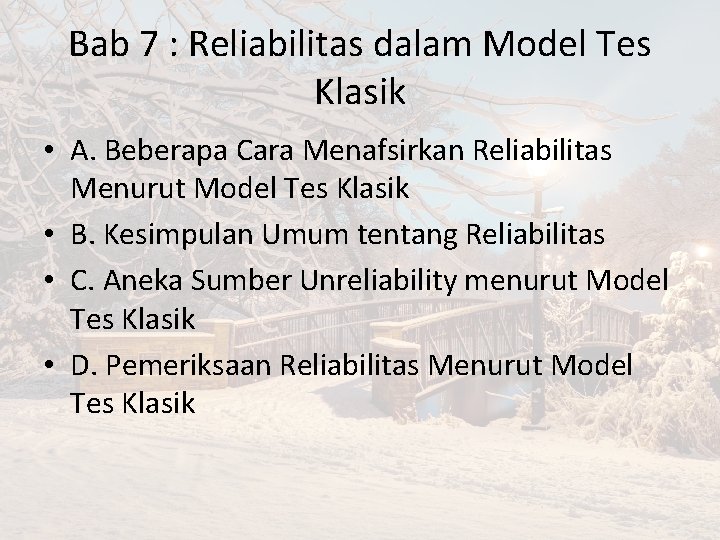 Bab 7 : Reliabilitas dalam Model Tes Klasik

• A. Beberapa Cara Menafsirkan Reliabilitas Menurut Model Tes Klasik
• B. Kesimpulan Umum tentang Reliabilitas
• C. Aneka Sumber Unreliability menurut Model Tes Klasik
• D. Pemeriksaan Reliabilitas Menurut Model Tes Klasik